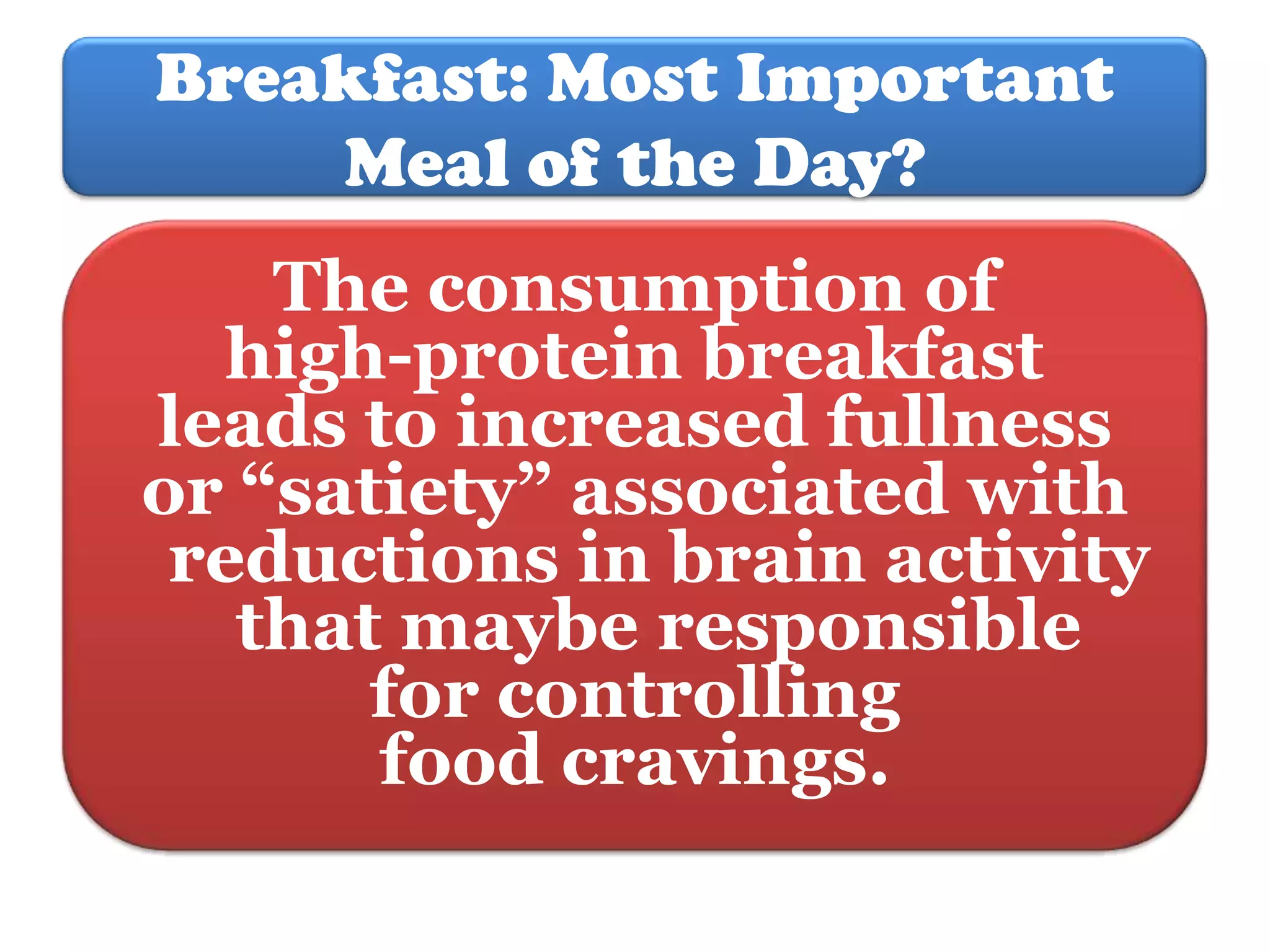 Breakfast: Most Important Meal of the Day?

The consumption of high-protein breakfast leads to increased fullness or “satiety” associated with reductions in brain activity that maybe responsible for controlling food cravings.